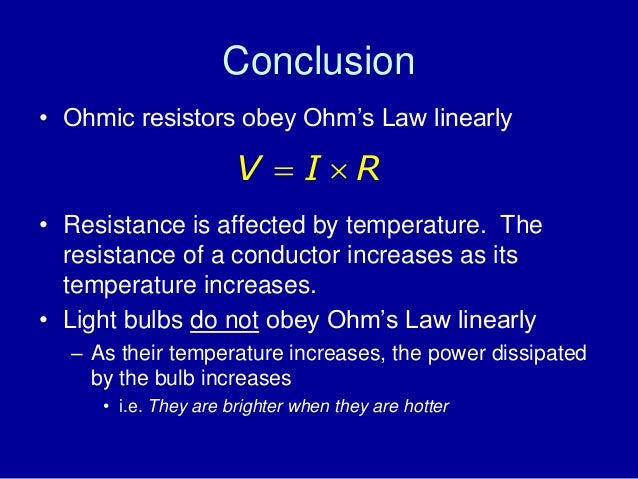 Conclusion

• Ohmic resistors obey Ohm's Law linearly

$V = I \times R$

• Resistance is affected by temperature. The resistance of a conductor increases as its temperature increases.

• Light bulbs do not obey Ohm's Law linearly

– As their temperature increases, the power dissipated by the bulb increases

• i.e. They are brighter when they are hotter